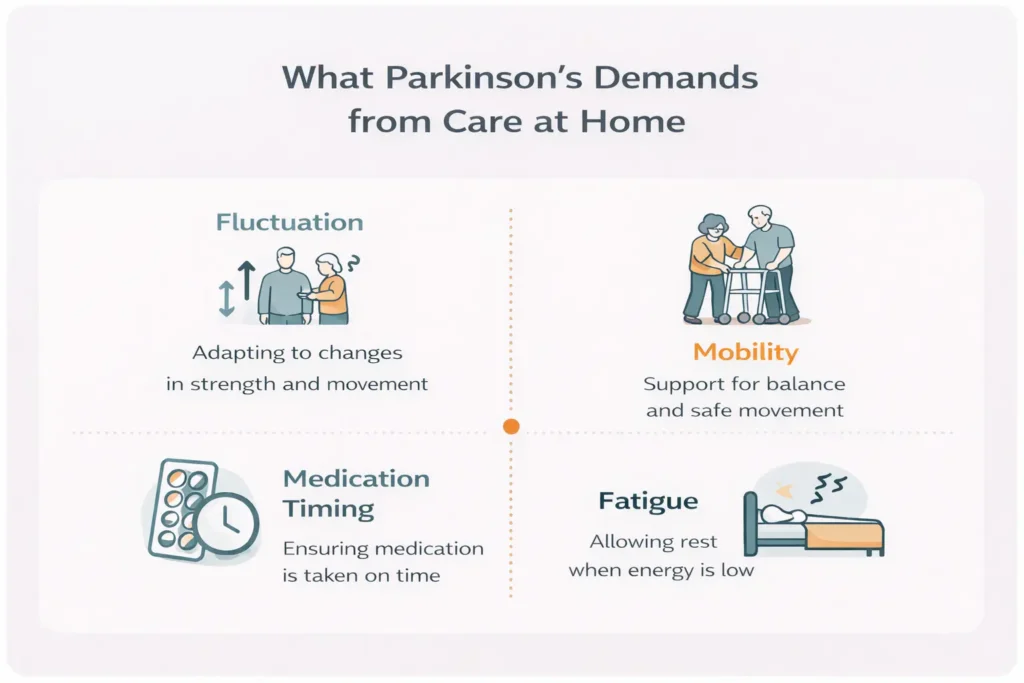 What Parkinson's Demands from Care at Home

Fluctuation

Adapting to changes in strength and movement

Mobility

Support for balance and safe movement

Medication Timing

Ensuring medication is taken on time

Fatigue

Allowing rest when energy is low